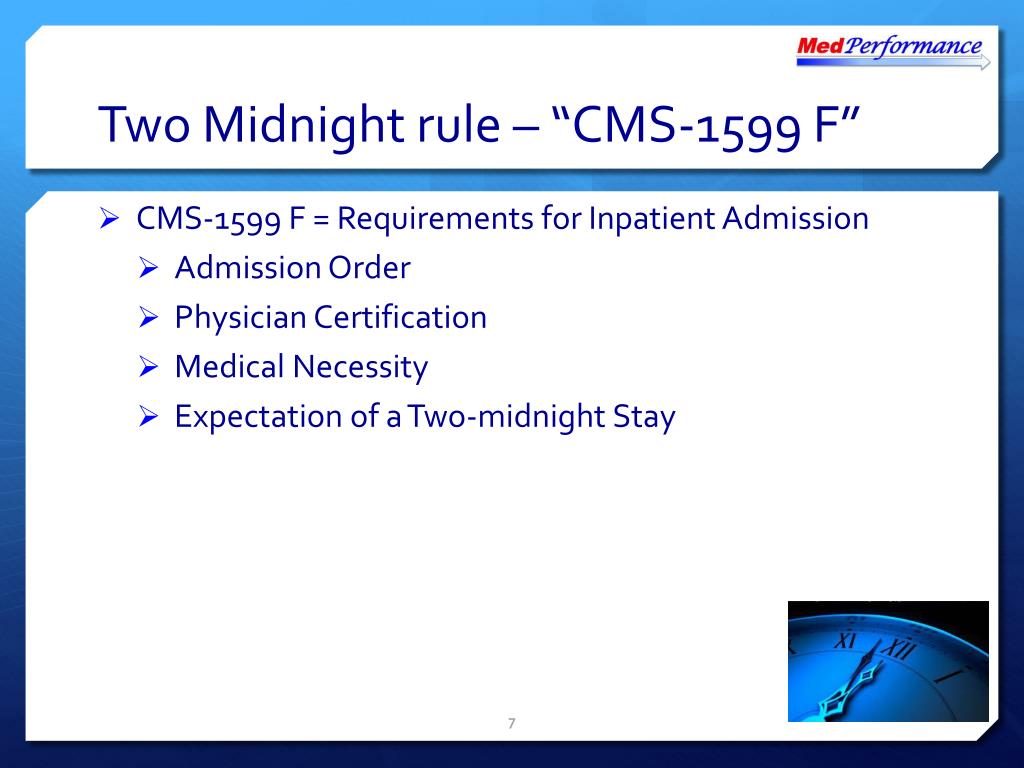 MedPerformance

Two Midnight rule – “CMS-1599 F”

➢ CMS-1599 F = Requirements for Inpatient Admission
➢ Admission Order
➢ Physician Certification
➢ Medical Necessity
➢ Expectation of a Two-midnight Stay

XI XII I

7